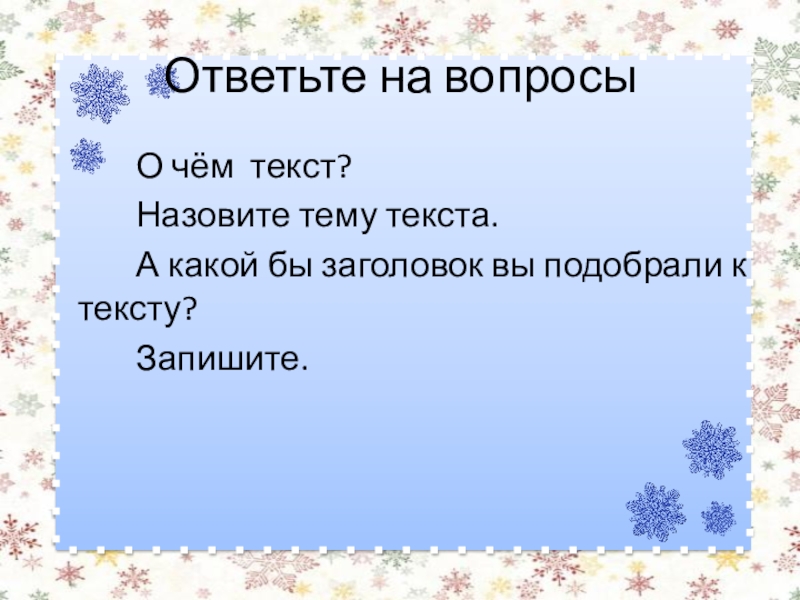 Ответьте на вопросы

О чём текст?

Назовите тему текста.

А какой бы заголовок вы подобрали к тексту?

Запишите.